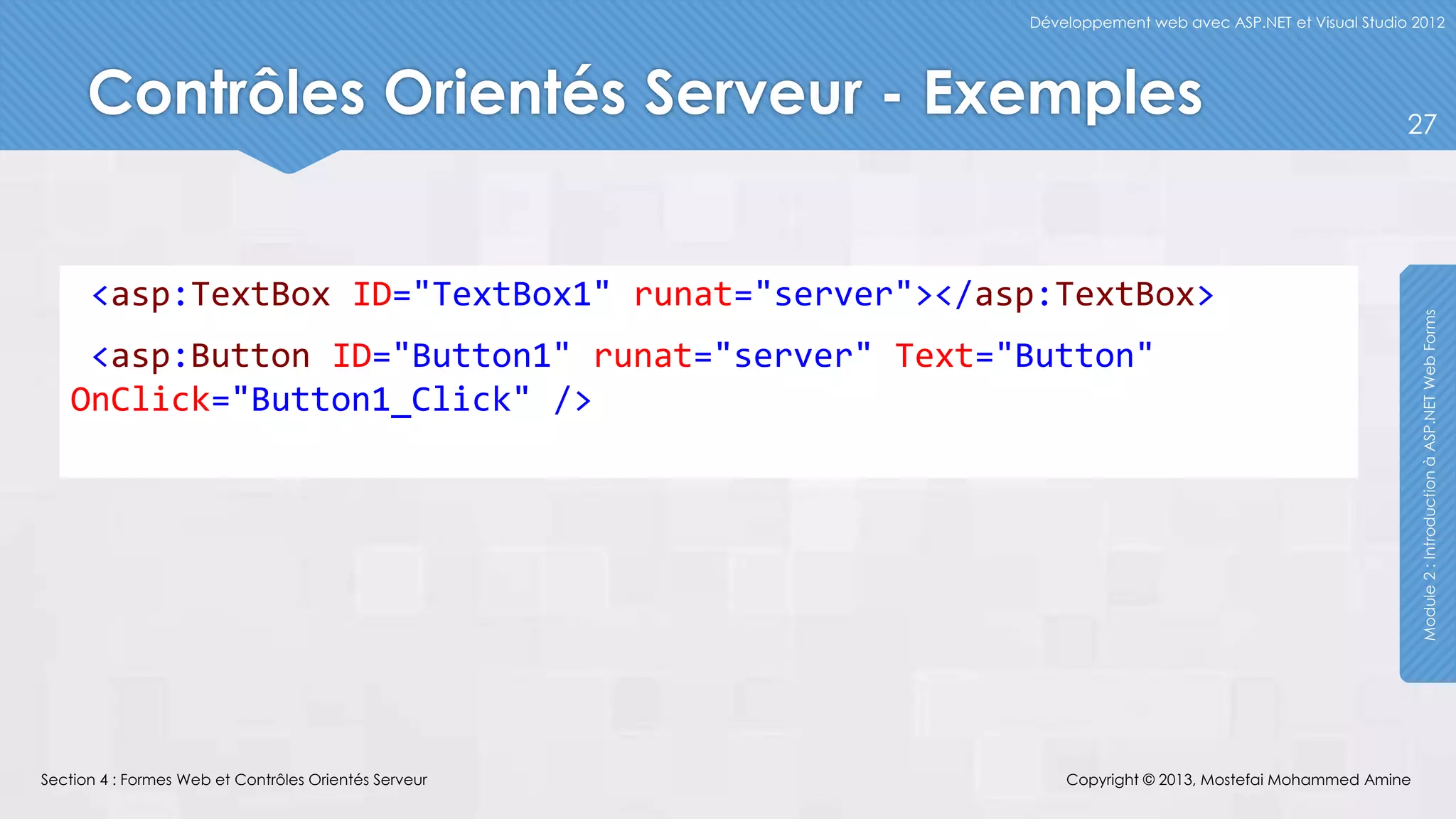 Développement web avec ASP.NET et Visual Studio 2012

Contrôles Orientés Serveur - Exemples

27

<asp:TextBox ID="TextBox1" runat="server"></asp:TextBox>

<asp:Button ID="Button1" runat="server" Text="Button" OnClick="Button1_Click" />

Module 2 : Introduction à ASP.NET Web Forms

Section 4 : Formes Web et Contrôles Orientés Serveur

Copyright © 2013, Mostefai Mohammed Amine